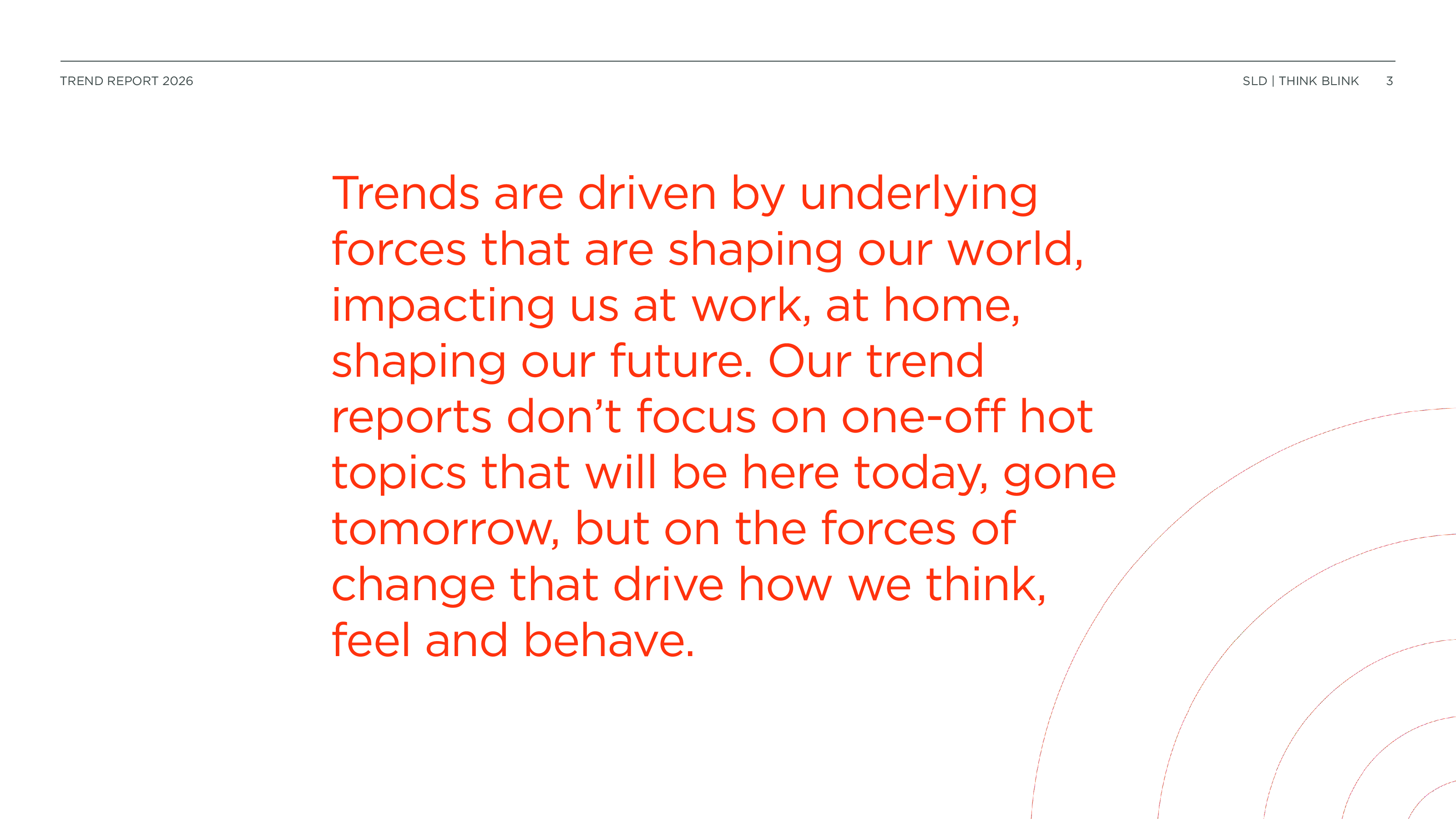 TREND REPORT 2026

SLD | THINK BLINK 3

Trends are driven by underlying forces that are shaping our world, impacting us at work, at home, shaping our future. Our trend reports don’t focus on one-off hot topics that will be here today, gone tomorrow, but on the forces of change that drive how we think, feel and behave.